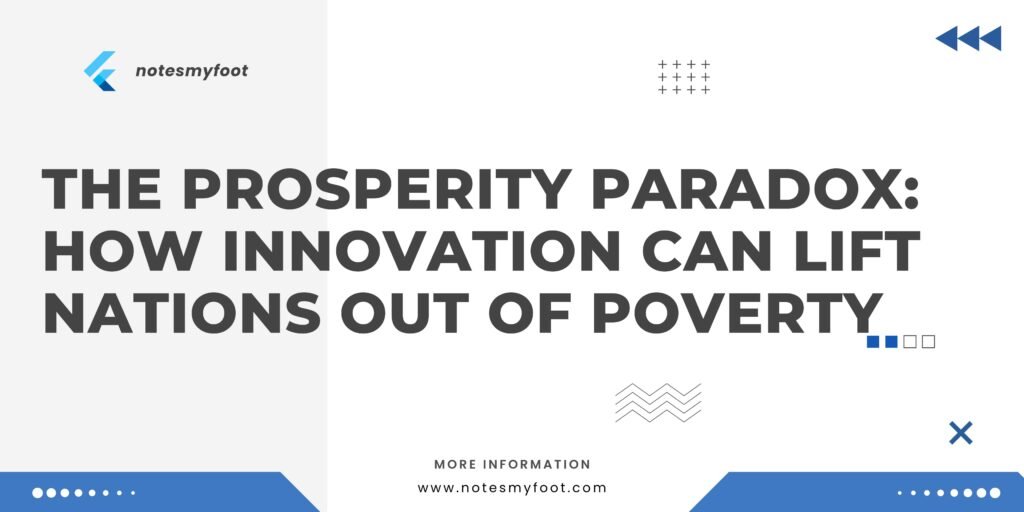 notesmyfoot

THE PROSPERITY PARADOX: HOW INNOVATION CAN LIFT NATIONS OUT OF POVERTY

MORE INFORMATION

www.notesmyfoot.com